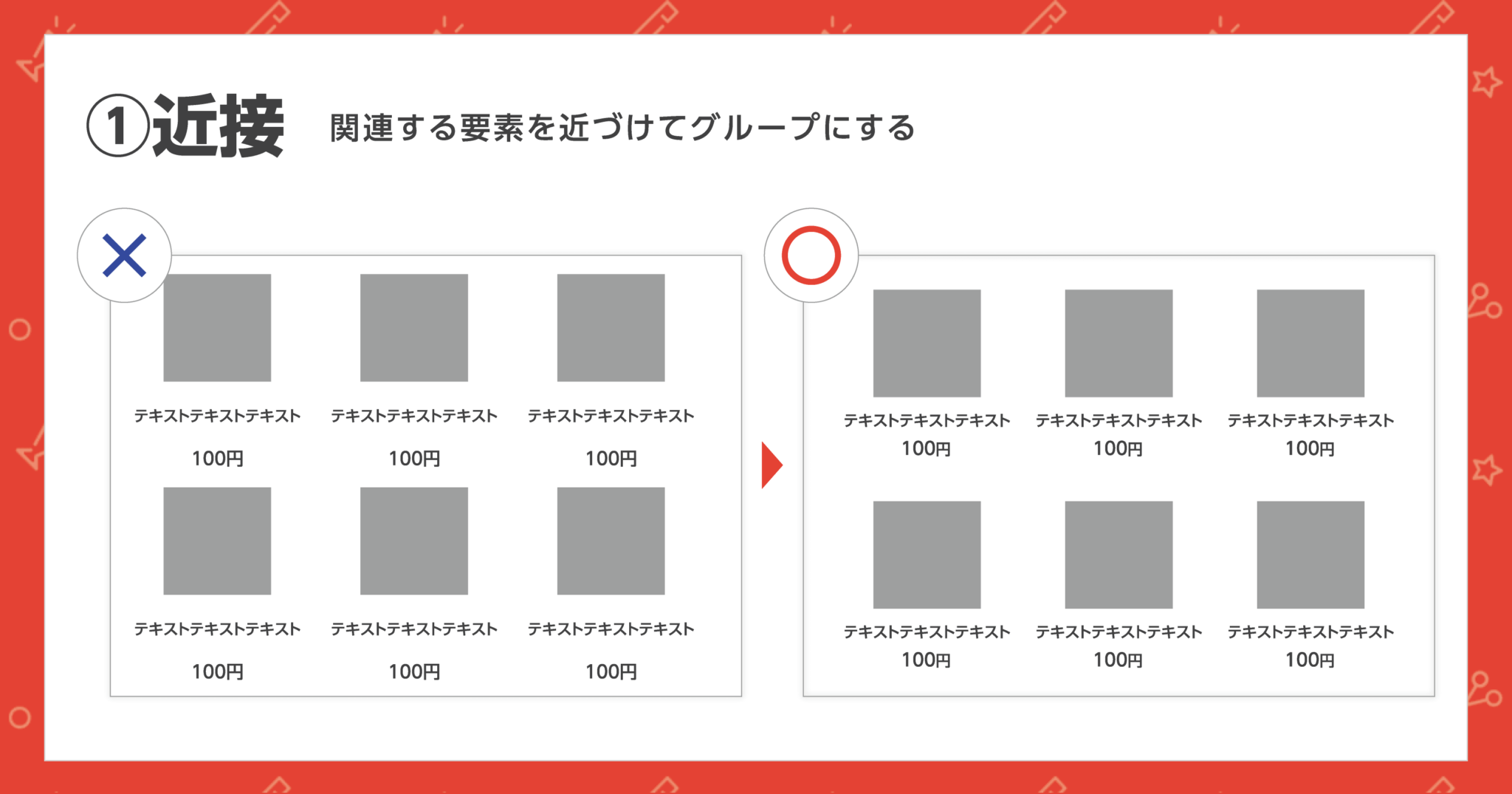 ①近接 関連する要素を近づけてグループにする

×

テキストテキストテキスト
100円

テキストテキストテキスト
100円

テキストテキストテキスト
100円

テキストテキストテキスト
100円

テキストテキストテキスト
100円

テキストテキストテキスト
100円

○

テキストテキストテキスト
100円

テキストテキストテキスト
100円

テキストテキストテキスト
100円

テキストテキストテキスト
100円

テキストテキストテキスト
100円

テキストテキストテキスト
100円